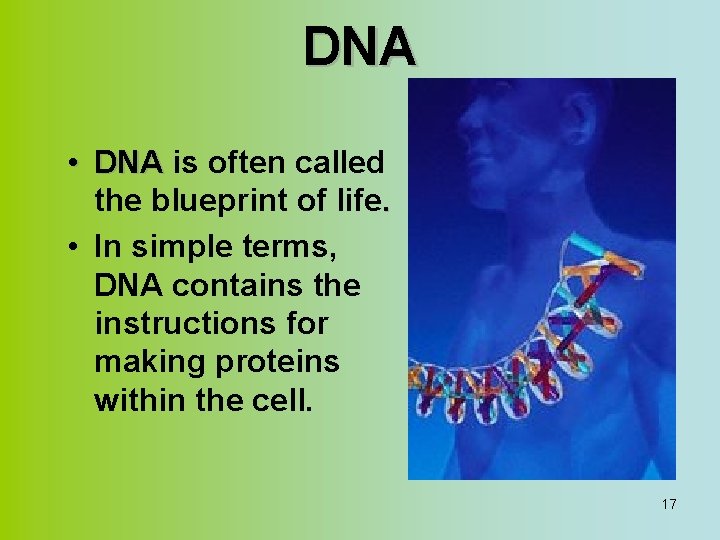 DNA

• DNA is often called the blueprint of life.
• In simple terms, DNA contains the instructions for making proteins within the cell.

17